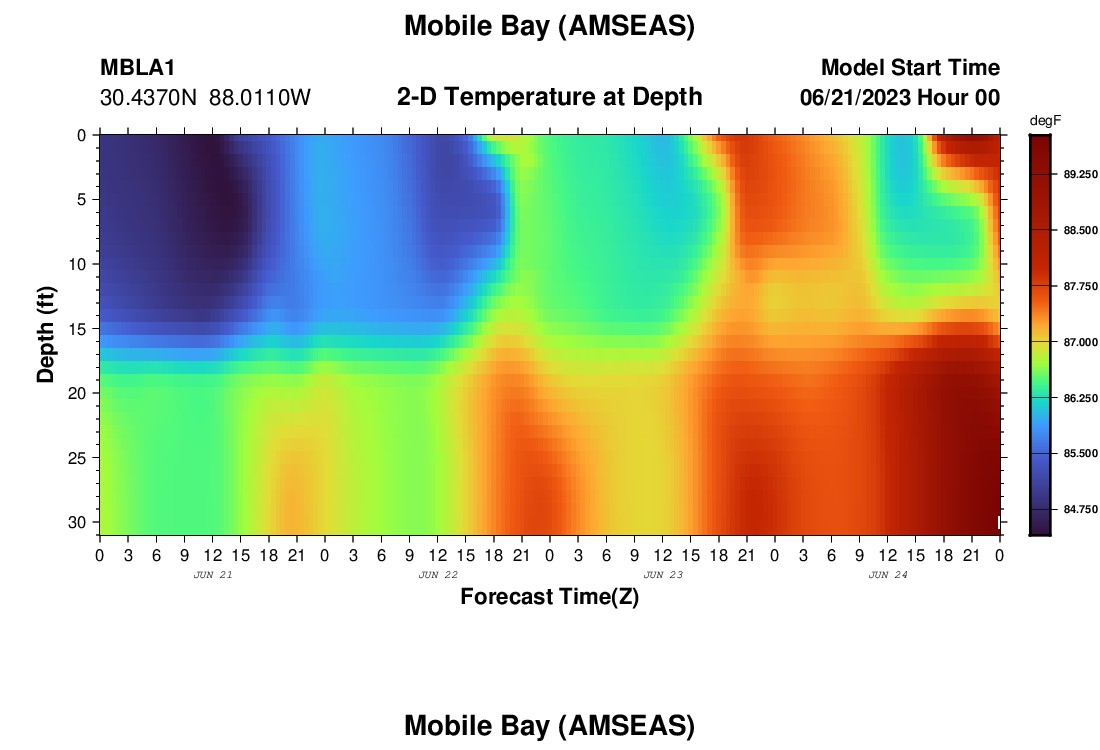 Mobile Bay (AMSEAS)

MBLA1
30.4370N 88.0110W

2-D Temperature at Depth

Model Start Time
06/21/2023 Hour 00

degF
89.250
88.500
87.750
87.000
86.250
85.500
84.750

Depth (ft)
0
5
10
15
20
25
30

0 3 6 9 12 15 18 21 0 3 6 9 12 15 18 21 0 3 6 9 12 15 18 21 0 3 6 9 12 15 18 21 0
JUN 21
JUN 22
JUN 23
JUN 24

Forecast Time(Z)

Mobile Bay (AMSEAS)